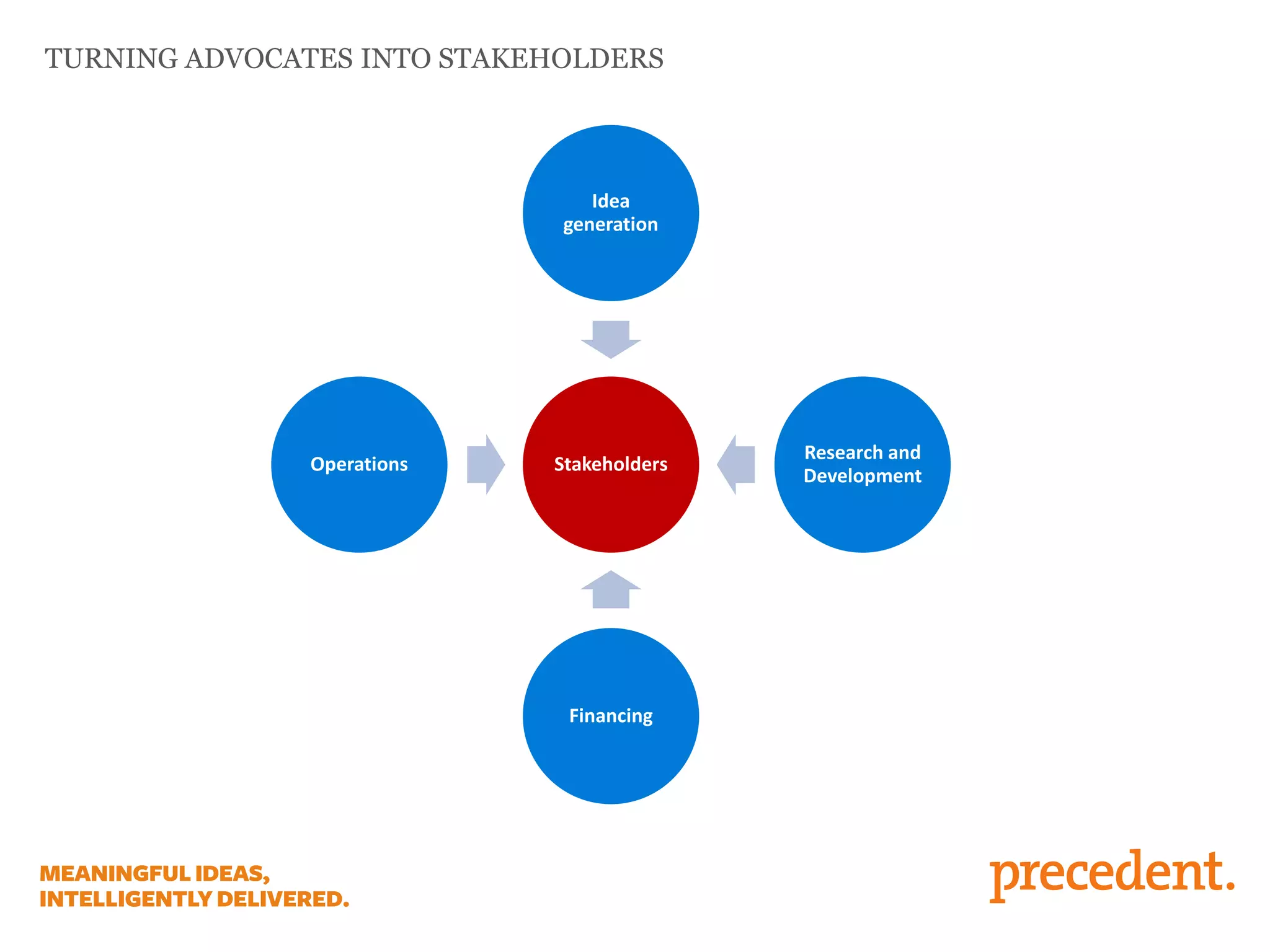 TURNING ADVOCATES INTO STAKEHOLDERS

Idea generation

Operations

Stakeholders

Research and Development

Financing

MEANINGFUL IDEAS,
INTELLIGENTLY DELIVERED.

precedent.